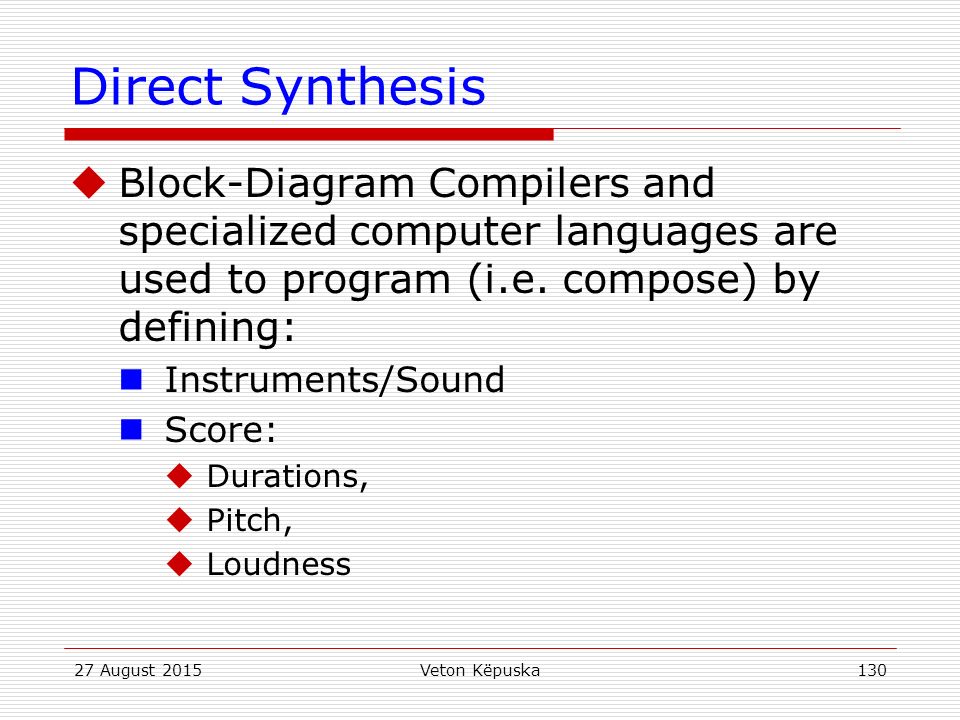 Direct Synthesis

Block-Diagram Compilers and specialized computer languages are used to program (i.e. compose) by defining:

Instruments/Sound

Score:

Durations,

Pitch,

Loudness

27 August 2015

Veton Këpuska

130